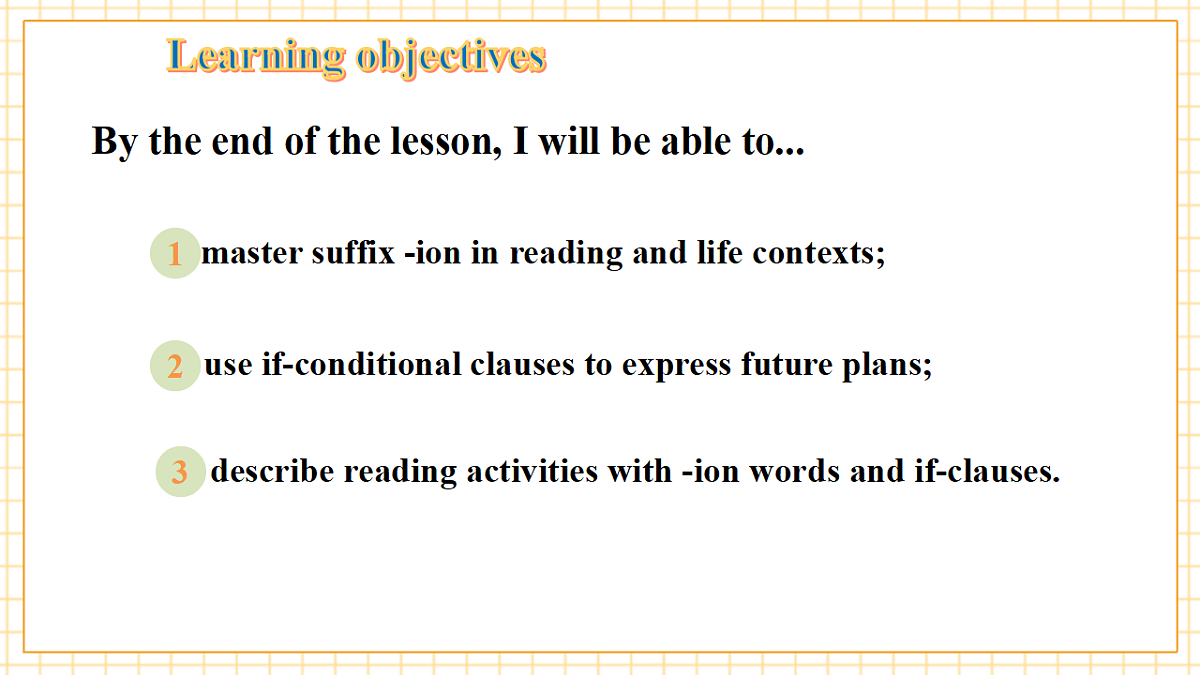 Learning objectives

By the end of the lesson, I will be able to...

1 master suffix -ion in reading and life contexts;

2 use if-conditional clauses to express future plans;

3 describe reading activities with -ion words and if-clauses.